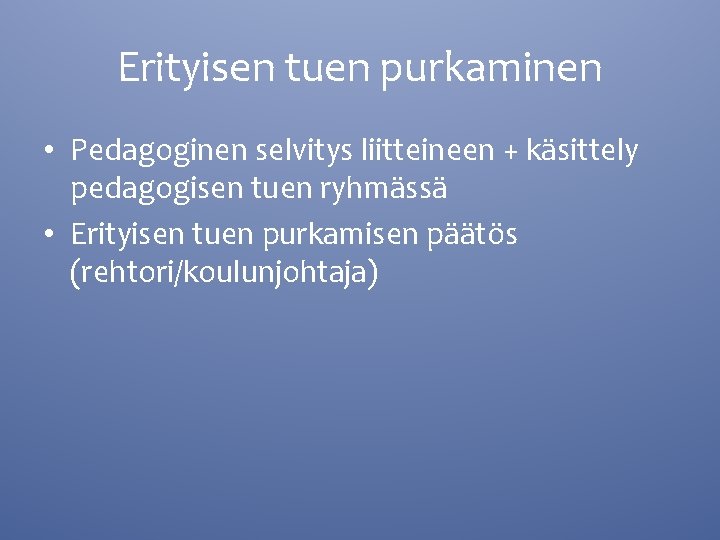 Erityisen tuen purkaminen

• Pedagoginen selvitys liitteineen + käsittely pedagogisen tuen ryhmässä
• Erityisen tuen purkamisen päätös (rehtori/koulunjohtaja)